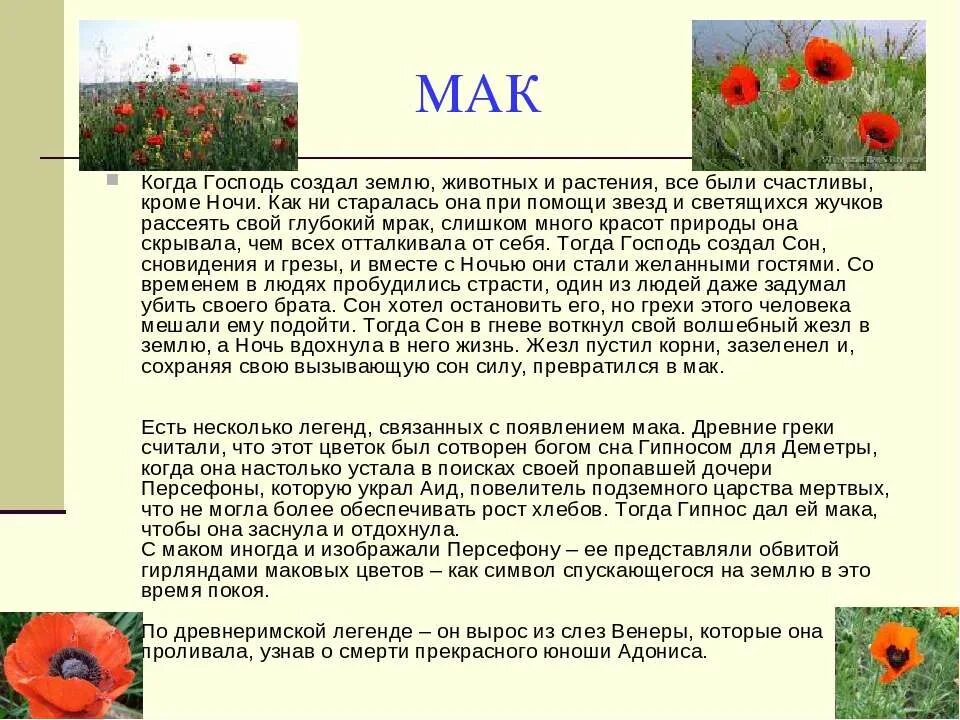 МАК

Когда Господь создал землю, животных и растения, все были счастливы, кроме Ночи. Как ни старалась она при помощи звезд и светящихся жучков рассеять свой глубокий мрак, слишком много красот природы она скрывала, чем всех отталкивала от себя. Тогда Господь создал Сон, сновидения и грезы, и вместе с Ночью они стали желанными гостями. Со временем в людях пробудились страсти, один из людей даже задумал убить своего брата. Сон хотел остановить его, но грехи этого человека мешали ему подойти. Тогда Сон в гневе воткнул свой волшебный жезл в землю, а Ночь вдохнула в него жизнь. Жезл пустил корни, зазеленел и, сохраняя свою вызывающую сон силу, превратился в мак.

Есть несколько легенд, связанных с появлением мака. Древние греки считали, что этот цветок был сотворен богом сна Гипносом для Деметры, когда она настолько устала в поисках своей пропавшей дочери Персефоны, которую украл Аид, повелитель подземного царства мертвых, что не могла более обеспечивать рост хлебов. Тогда Гипнос дал ей мака, чтобы она заснула и отдохнула.
С маком иногда и изображали Персефону – ее представляли обвитой гирляндами маковых цветов – как символ спускающегося на землю в это время покоя.

По древнеримской легенде – он вырос из слез Венеры, которые она проливала, узнав о смерти прекрасного юноши Адониса.